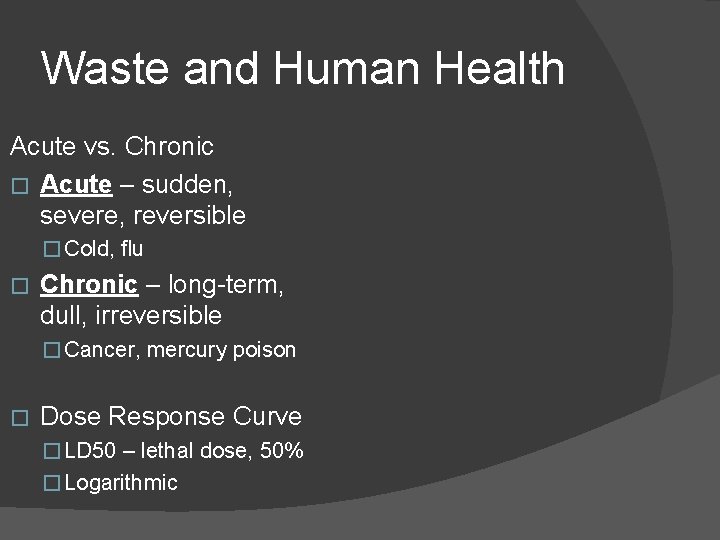 Waste and Human Health

Acute vs. Chronic

□ Acute – sudden, severe, reversible

□ Cold, flu

□ Chronic – long-term, dull, irreversible

□ Cancer, mercury poison

□ Dose Response Curve

□ LD50 – lethal dose, 50%

□ Logarithmic